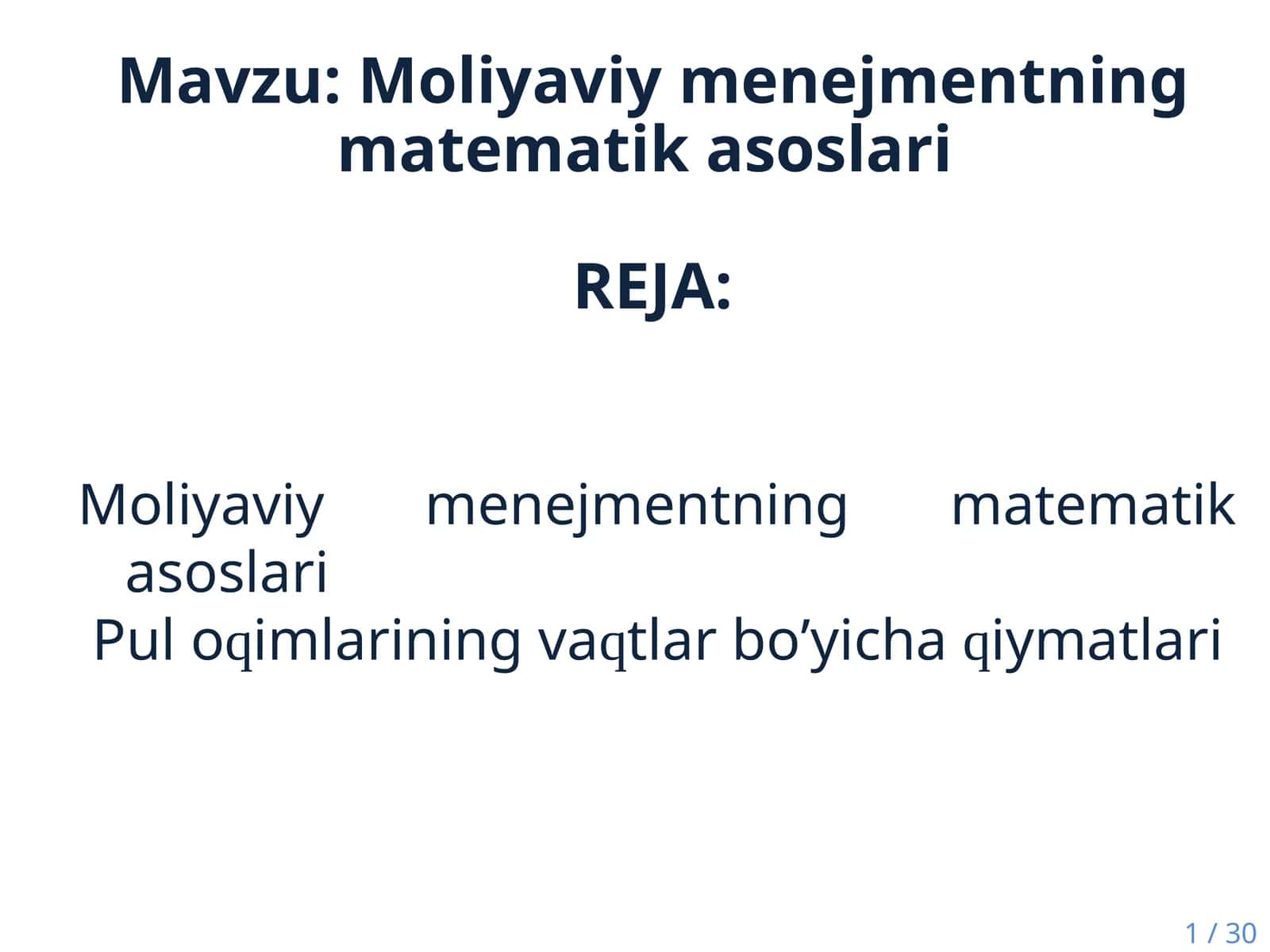 Mavzu: Moliyaviy menejmentning matematik asoslari

REJA:

Moliyaviy menejmentning matematik asoslari
Pul oqimlarining vaqtlar bo’yicha qiymatlari

1 / 30